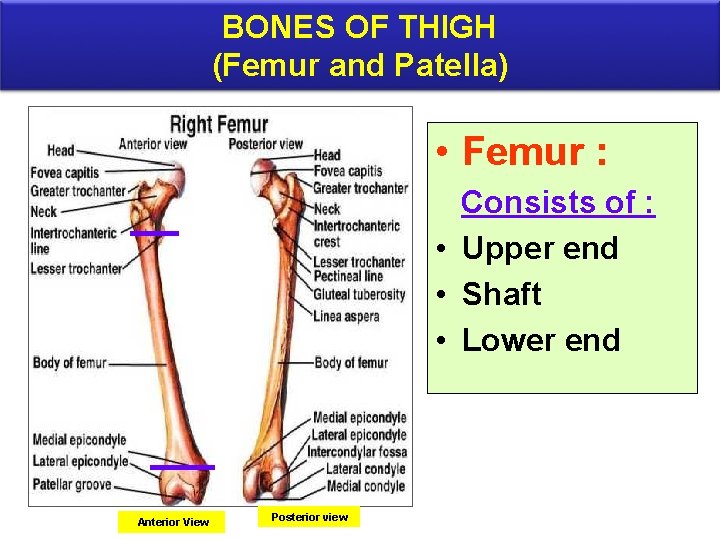 BONES OF THIGH
(Femur and Patella)

Right Femur

Anterior view

Head
Fovea capitis
Greater trochanter
Neck
Intertrochanteric line
Lesser trochanter
Body of femur
Medial epicondyle
Lateral epicondyle
Patellar groove

Posterior view

Head
Fovea capitis
Greater trochanter
Neck
Intertrochanteric crest
Lesser trochanter
Pectineal line
Gluteal tuberosity
Linea aspera
Body of femur
Medial epicondyle
Lateral epicondyle
Intercondylar fossa
Lateral condyle
Medial condyle

Anterior View

Posterior view

• Femur :
Consists of :
• Upper end
• Shaft
• Lower end